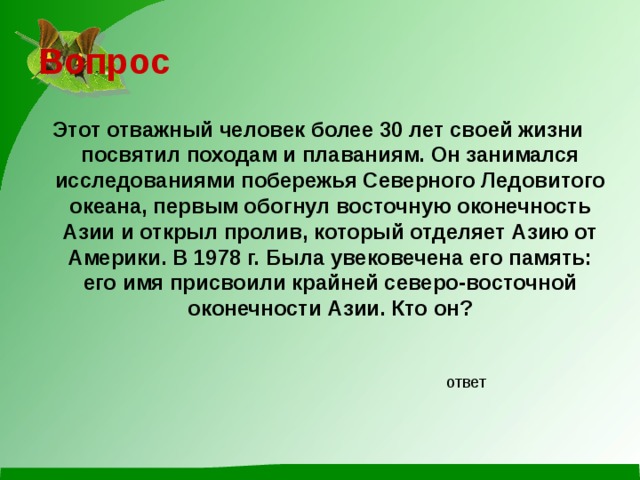 Вопрос

Этот отважный человек более 30 лет своей жизни посвятил походам и плаваниям. Он занимался исследованиями побережья Северного Ледовитого океана, первым обогнул восточную оконечность Азии и открыл пролив, который отделяет Азию от Америки. В 1978 г. Была увековечена его память: его имя присвоили крайней северо-восточной оконечности Азии. Кто он?

ответ